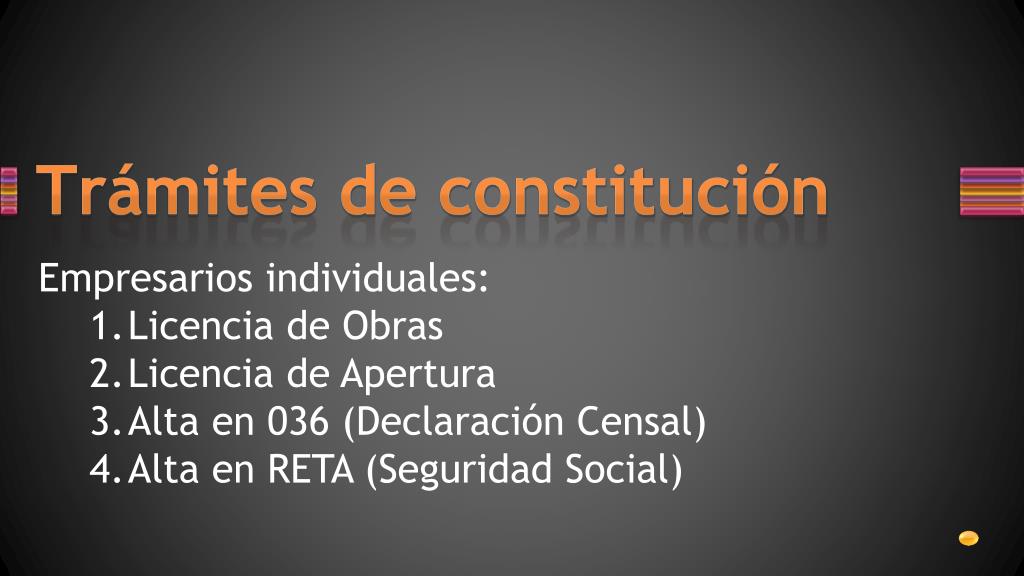 Trámites de constitución

Empresarios individuales:

1. Licencia de Obras
2. Licencia de Apertura
3. Alta en 036 (Declaración Censal)
4. Alta en RETA (Seguridad Social)